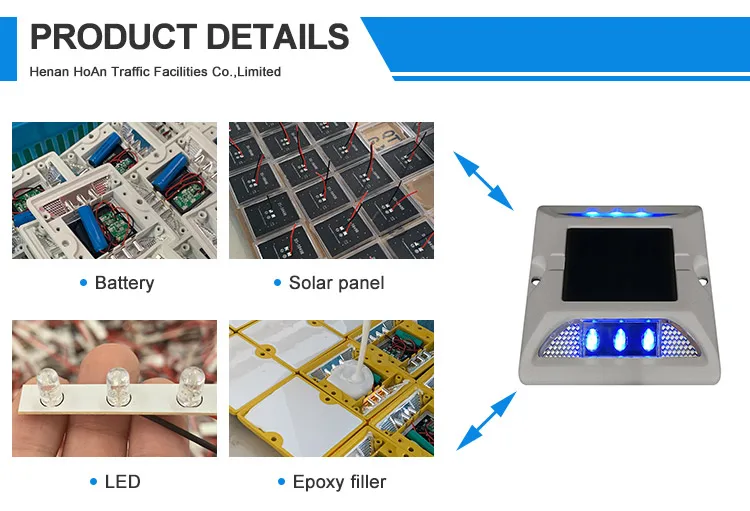 PRODUCT DETAILS
Henan HoAn Traffic Facilities Co.,Limited

• Battery
• Solar panel
• LED
• Epoxy filler